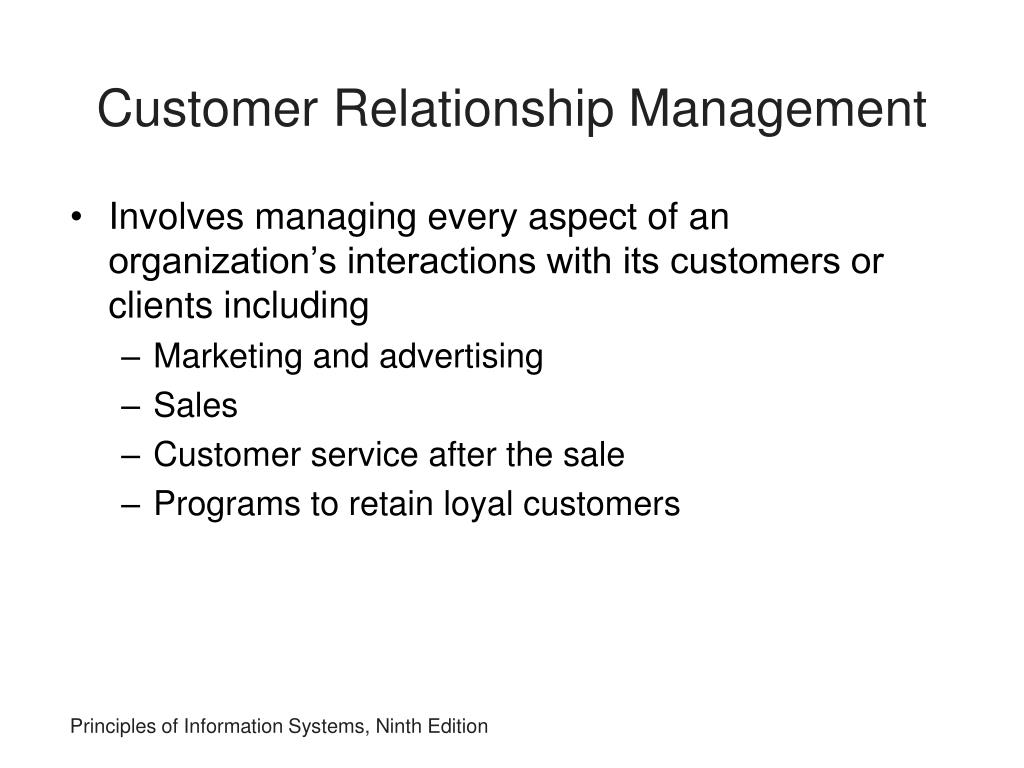 Customer Relationship Management

• Involves managing every aspect of an organization’s interactions with its customers or clients including
– Marketing and advertising
– Sales
– Customer service after the sale
– Programs to retain loyal customers

Principles of Information Systems, Ninth Edition